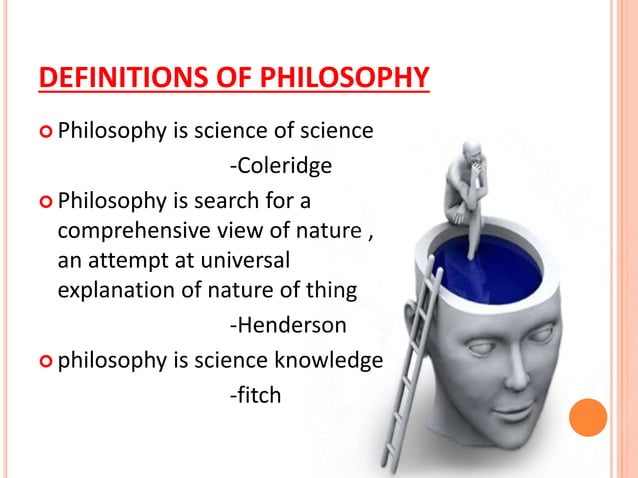 DEFINITIONS OF PHILOSOPHY

Philosophy is science of science
-Coleridge

Philosophy is search for a comprehensive view of nature , an attempt at universal explanation of nature of thing
-Henderson

philosophy is science knowledge
-fitch